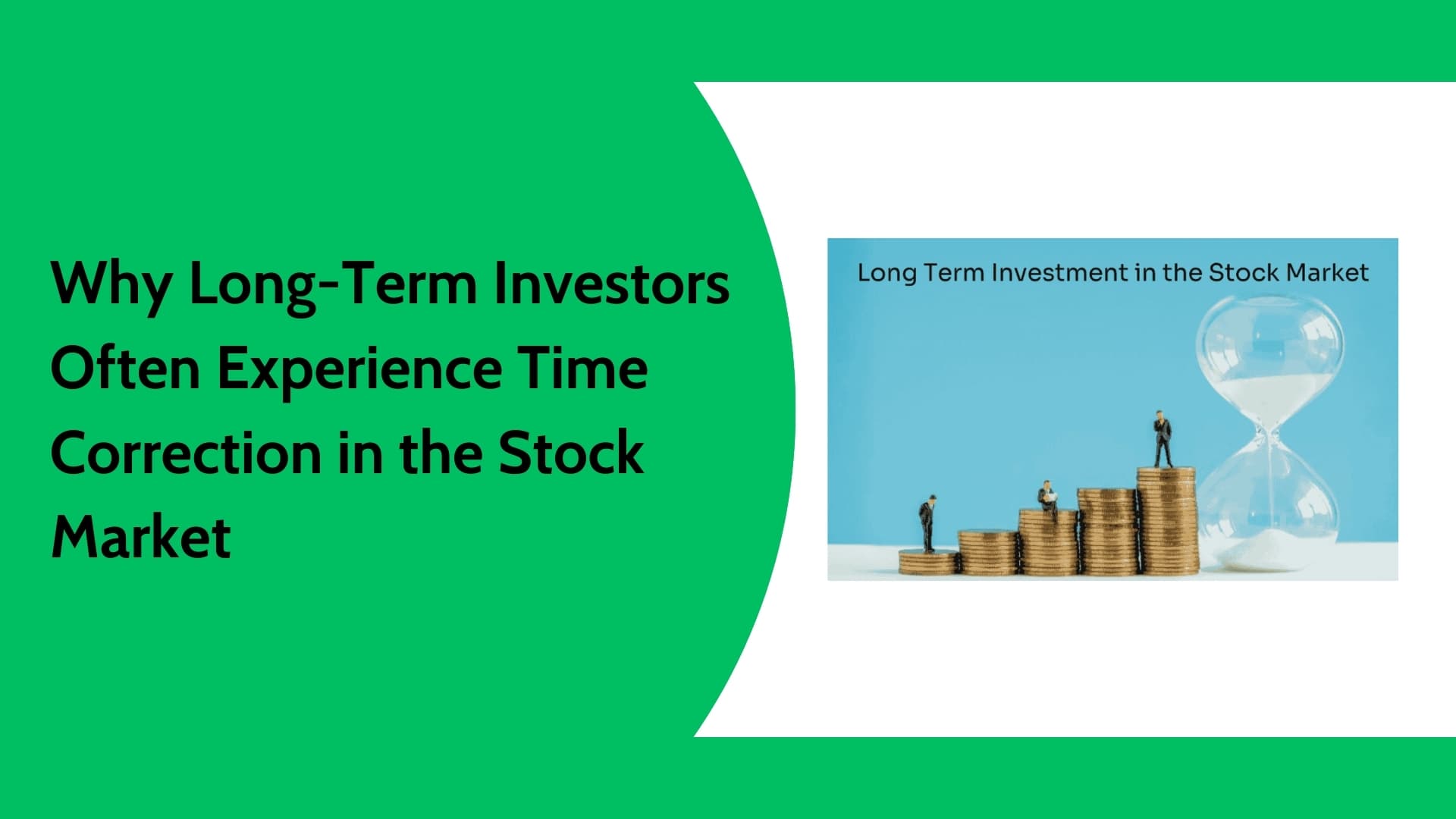 Why Long-Term Investors Often Experience Time Correction in the Stock Market

Long Term Investment in the Stock Market